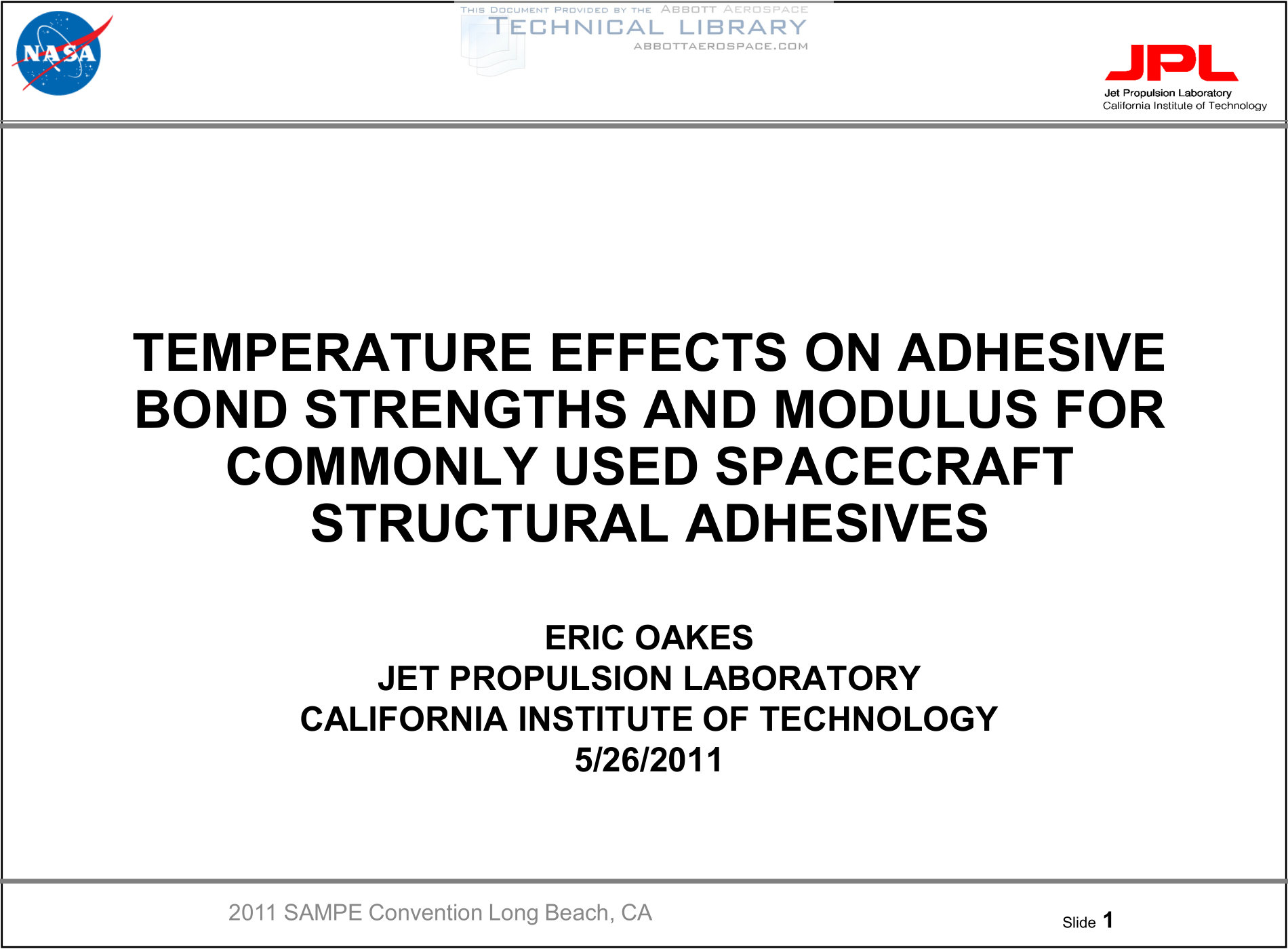 NASA

THIS DOCUMENT PROVIDED BY THE ABBOTT AEROSPACE
TECHNICAL LIBRARY
ABBOTTAEROSPACE.COM

JPL
Jet Propulsion Laboratory
California Institute of Technology

TEMPERATURE EFFECTS ON ADHESIVE BOND STRENGTHS AND MODULUS FOR COMMONLY USED SPACECRAFT STRUCTURAL ADHESIVES

ERIC OAKES
JET PROPULSION LABORATORY
CALIFORNIA INSTITUTE OF TECHNOLOGY
5/26/2011

2011 SAMPE Convention Long Beach, CA

Slide 1